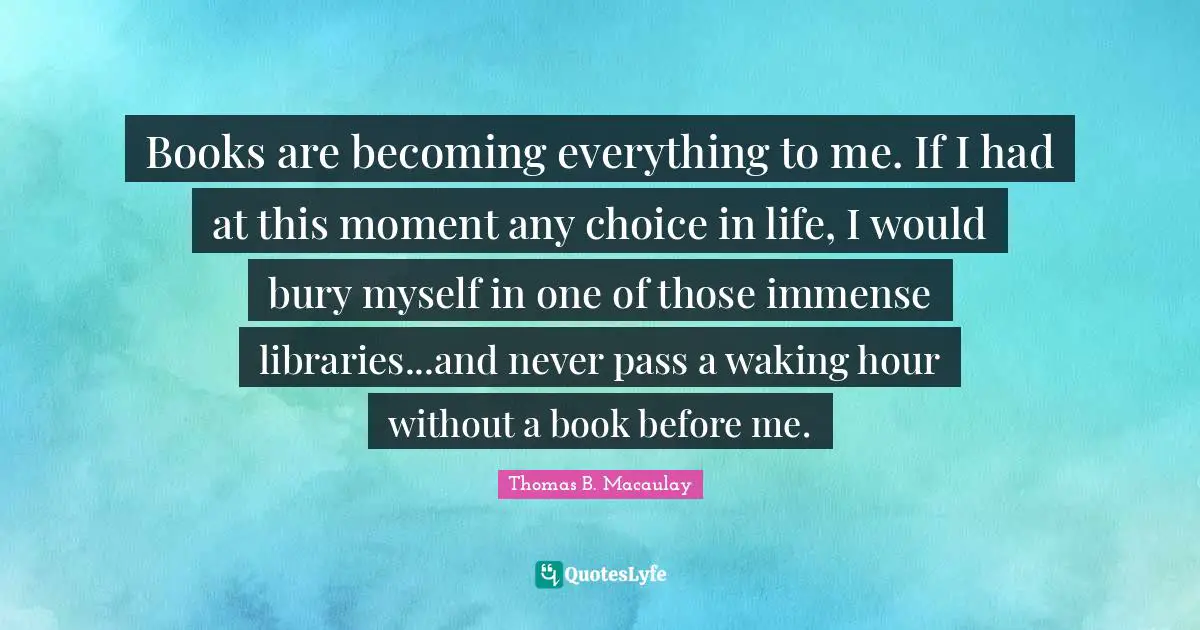 Books are becoming everything to me. If I had at this moment any choice in life, I would bury myself in one of those immense libraries...and never pass a waking hour without a book before me.

Thomas B. Macaulay

QuotesLyfe